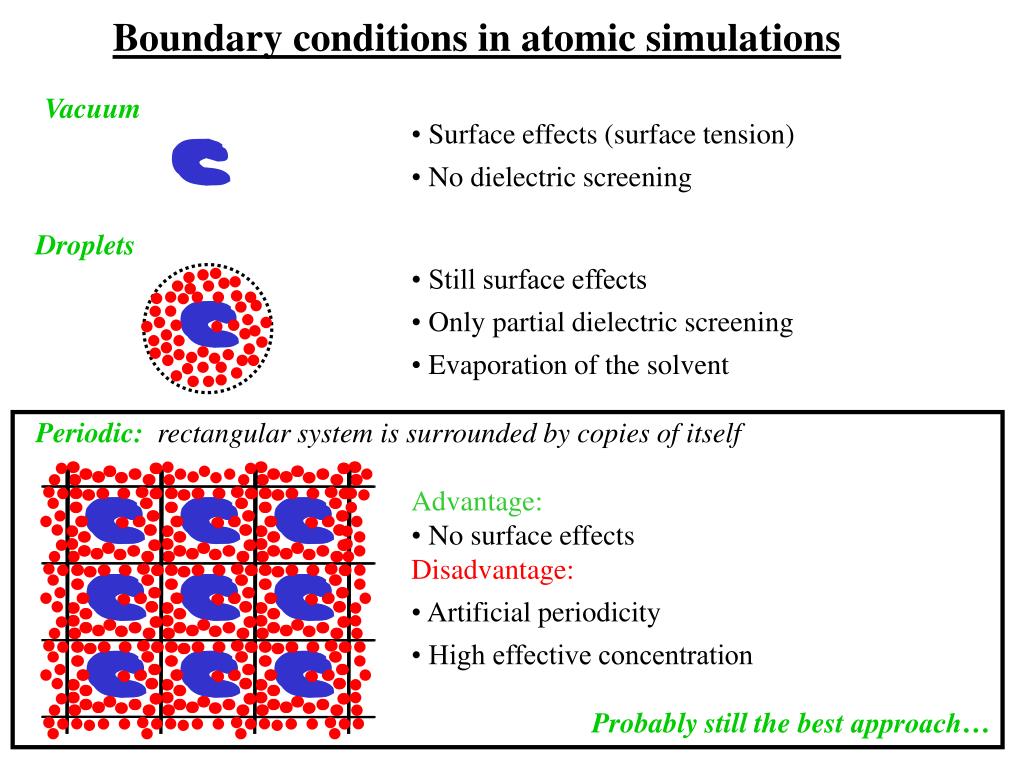 Boundary conditions in atomic simulations

Vacuum

• Surface effects (surface tension)
• No dielectric screening

Droplets

• Still surface effects
• Only partial dielectric screening
• Evaporation of the solvent

Periodic: rectangular system is surrounded by copies of itself

Advantage:
• No surface effects
Disadvantage:
• Artificial periodicity
• High effective concentration

Probably still the best approach…